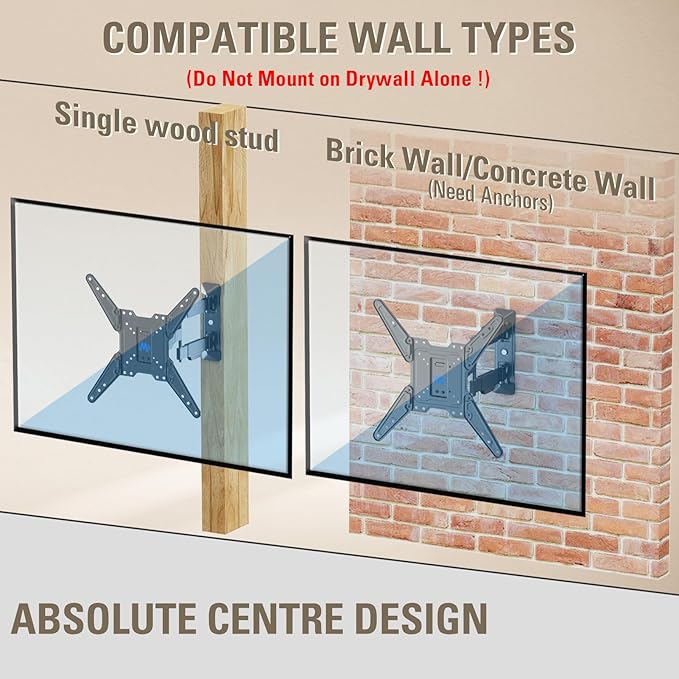 COMPATIBLE WALL TYPES
(Do Not Mount on Drywall Alone !)

Single wood stud

Brick Wall/Concrete Wall
(Need Anchors)

ABSOLUTE CENTRE DESIGN